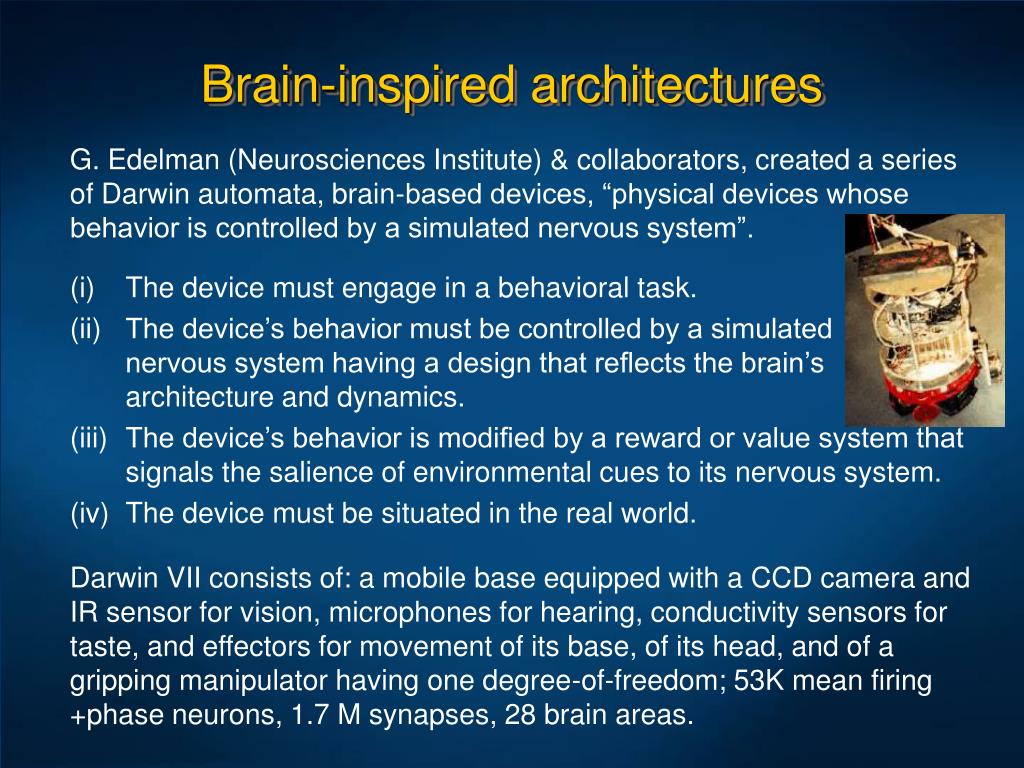 Brain-inspired architectures

G. Edelman (Neurosciences Institute) & collaborators, created a series of Darwin automata, brain-based devices, “physical devices whose behavior is controlled by a simulated nervous system”.

(i) The device must engage in a behavioral task.
(ii) The device’s behavior must be controlled by a simulated nervous system having a design that reflects the brain’s architecture and dynamics.
(iii) The device’s behavior is modified by a reward or value system that signals the salience of environmental cues to its nervous system.
(iv) The device must be situated in the real world.

Darwin VII consists of: a mobile base equipped with a CCD camera and IR sensor for vision, microphones for hearing, conductivity sensors for taste, and effectors for movement of its base, of its head, and of a gripping manipulator having one degree-of-freedom; 53K mean firing +phase neurons, 1.7 M synapses, 28 brain areas.